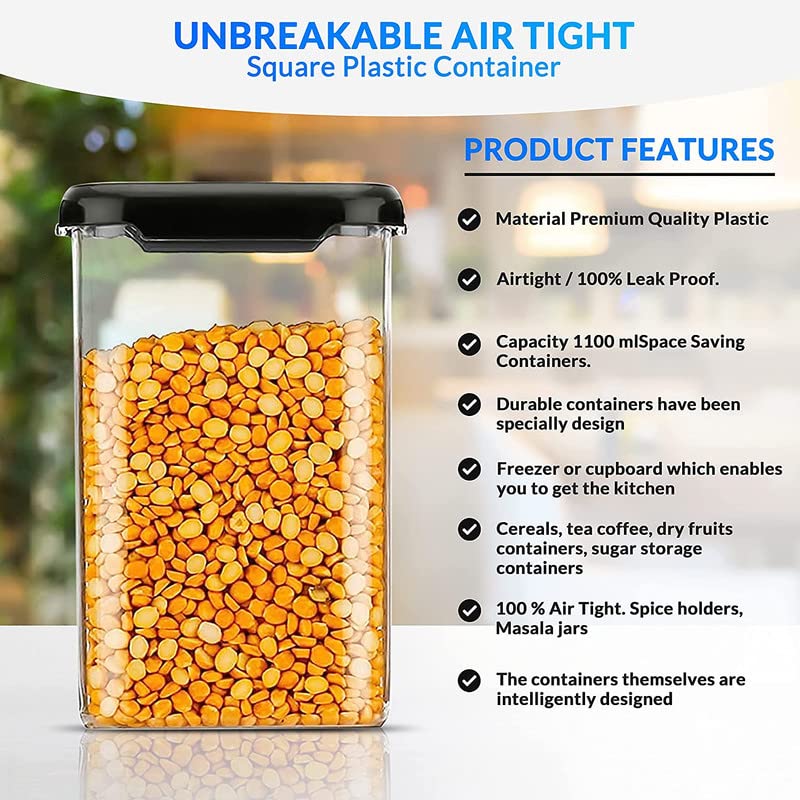 UNBREAKABLE AIR TIGHT
Square Plastic Container

PRODUCT FEATURES

Material Premium Quality Plastic

Airtight / 100% Leak Proof.

Capacity 1100 mlSpace Saving Containers.

Durable containers have been specially design

Freezer or cupboard which enables you to get the kitchen

Cereals, tea coffee, dry fruits containers, sugar storage containers

100 % Air Tight. Spice holders, Masala jars

The containers themselves are intelligently designed